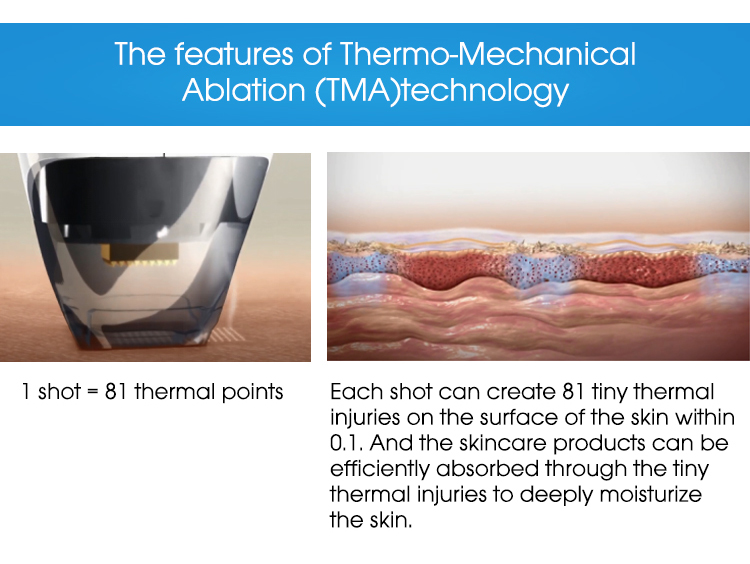 The features of Thermo-Mechanical Ablation (TMA)technology

1 shot = 81 thermal points

Each shot can create 81 tiny thermal injuries on the surface of the skin within 0.1. And the skincare products can be efficiently absorbed through the tiny thermal injuries to deeply moisturize the skin.